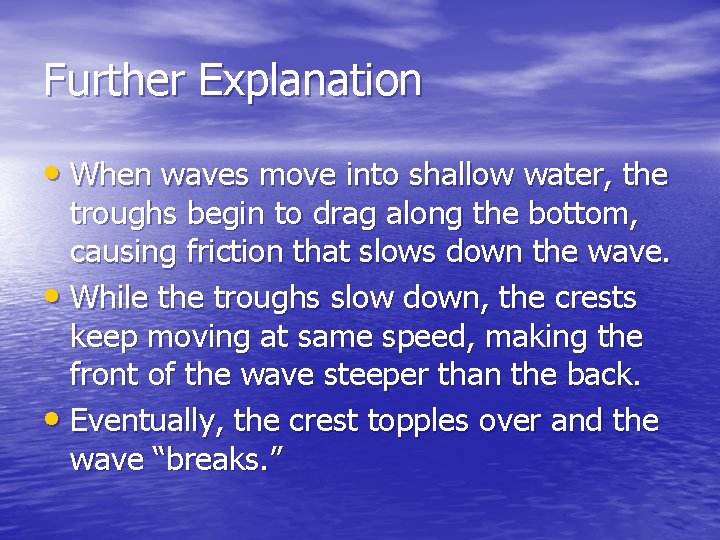 Further Explanation

• When waves move into shallow water, the troughs begin to drag along the bottom, causing friction that slows down the wave.

• While the troughs slow down, the crests keep moving at same speed, making the front of the wave steeper than the back.

• Eventually, the crest topples over and the wave “breaks.”